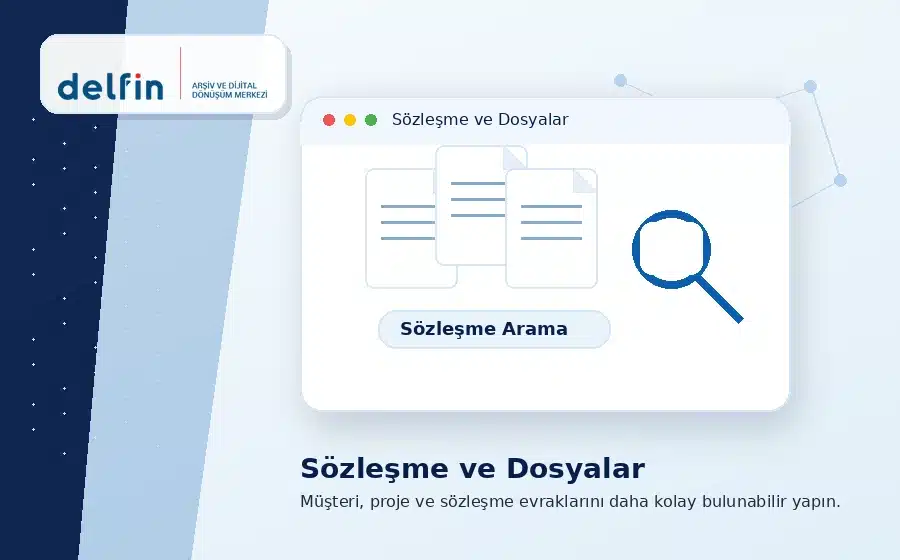 delfin
ARŞİV VE DİJİTAL DÖNÜŞÜM MERKEZİ

Sözleşme ve Dosyalar

Sözleşme Arama

Sözleşme ve Dosyalar

Müşteri, proje ve sözleşme evraklarını daha kolay bulunabilir yapın.